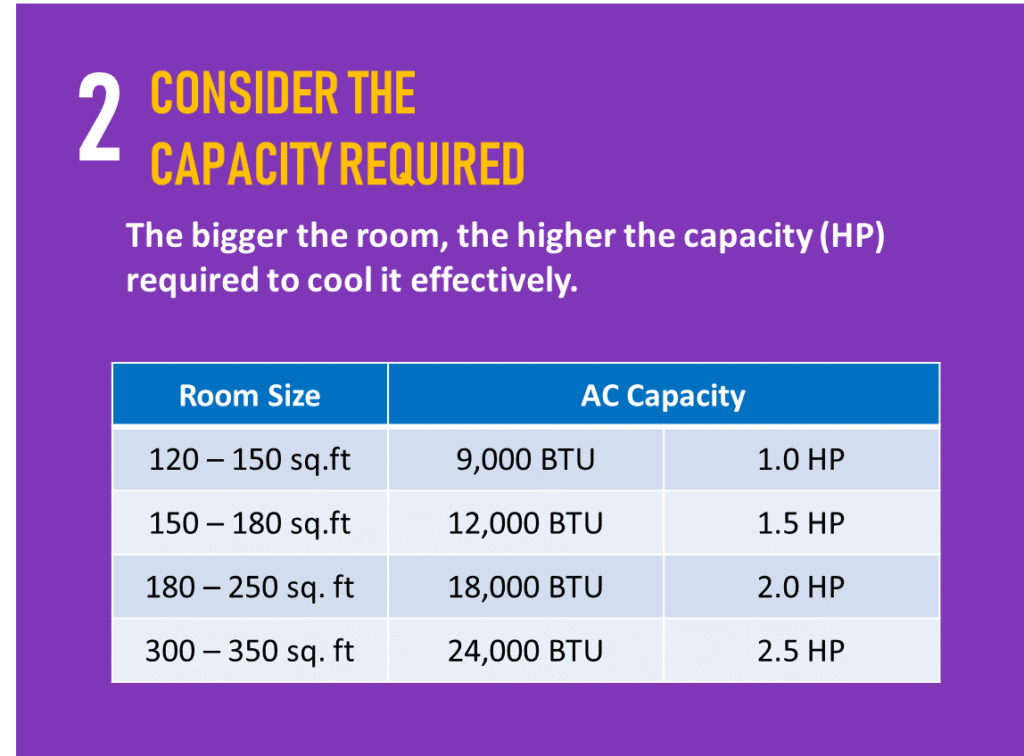 2 CONSIDER THE CAPACITY REQUIRED

The bigger the room, the higher the capacity (HP) required to cool it effectively.

| Room Size | AC Capacity | |
|---|---|---|
| 120 – 150 sq.ft | 9,000 BTU | 1.0 HP |
| 150 – 180 sq.ft | 12,000 BTU | 1.5 HP |
| 180 – 250 sq. ft | 18,000 BTU | 2.0 HP |
| 300 – 350 sq. ft | 24,000 BTU | 2.5 HP |